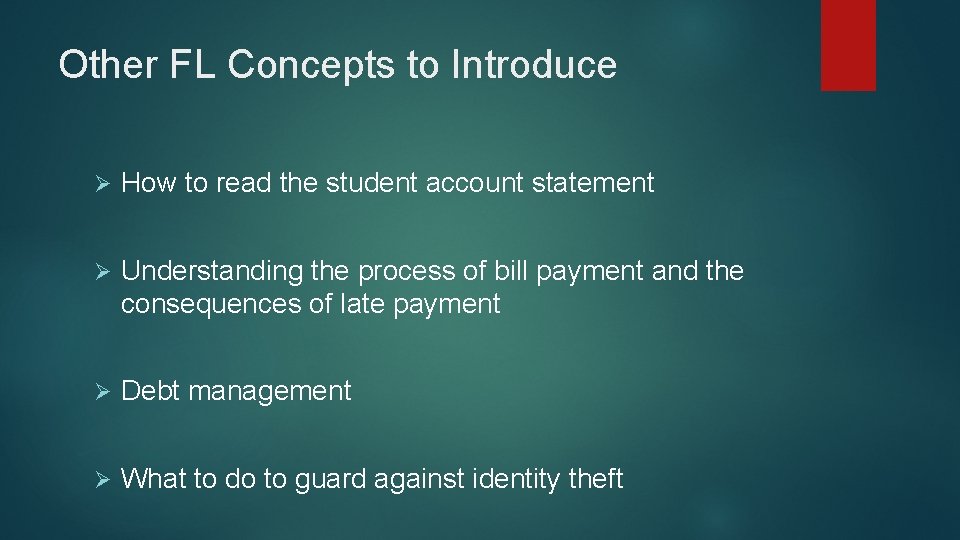 Other FL Concepts to Introduce

➢ How to read the student account statement

➢ Understanding the process of bill payment and the consequences of late payment

➢ Debt management

➢ What to do to guard against identity theft